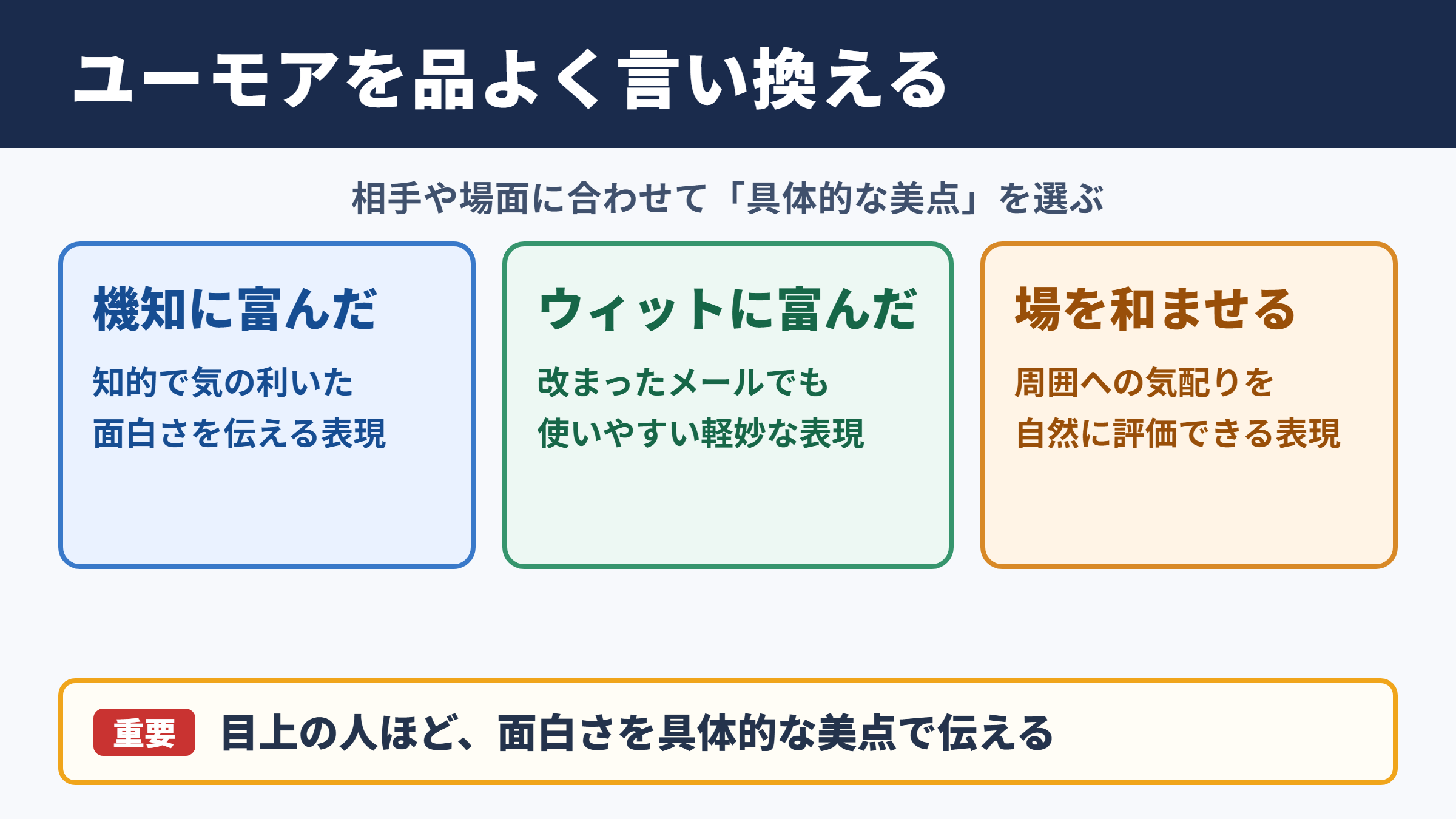 ユーモアを品よく言い換える

相手や場面に合わせて「具体的な美点」を選ぶ

機知に富んだ

知的で気の利いた
面白さを伝える表現

ウィットに富んだ

改まったメールでも
使いやすい軽妙な表現

場を和ませる

周囲への気配りを
自然に評価できる表現

重要 目上の人ほど、面白さを具体的な美点で伝える